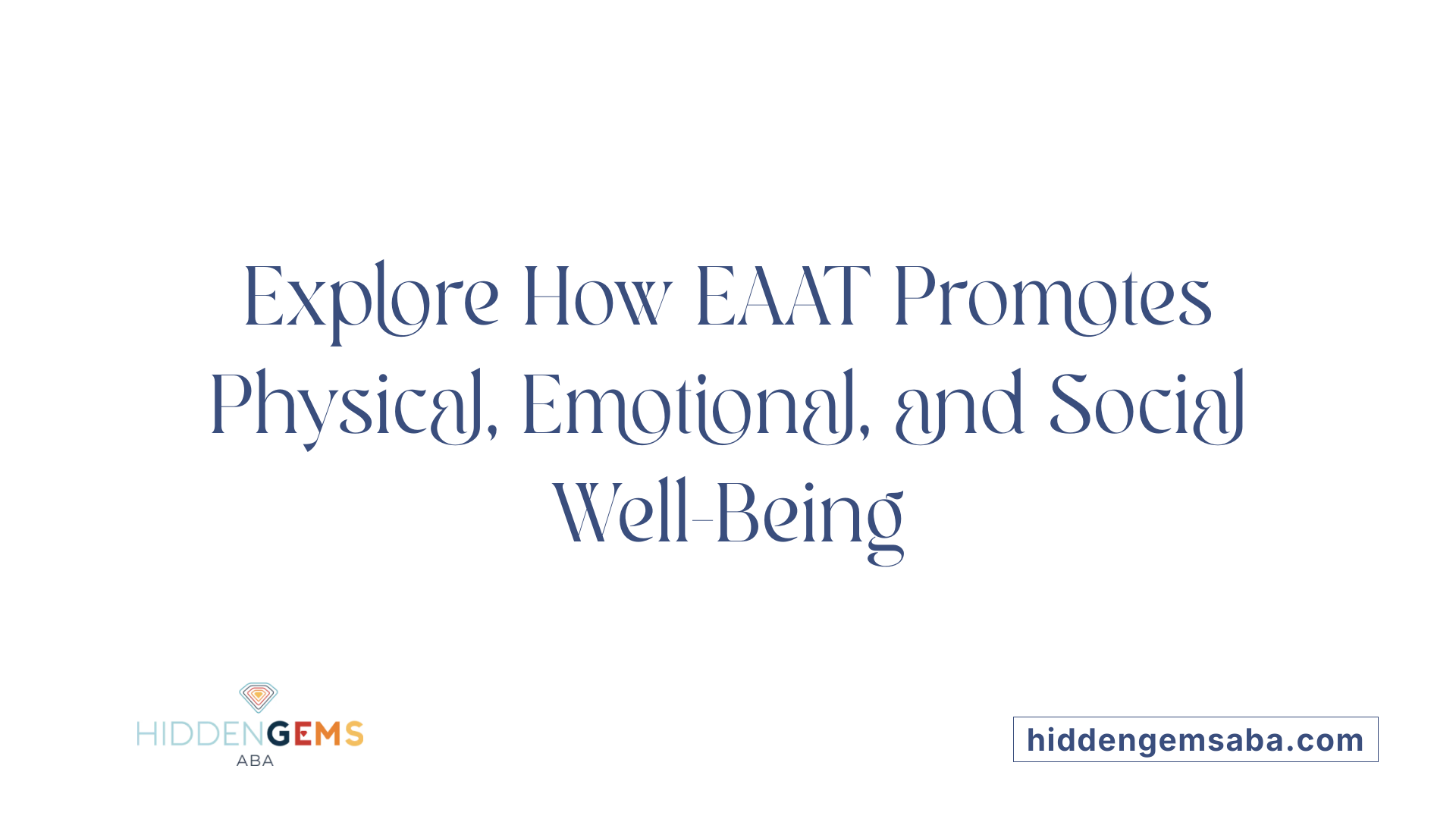 Explore How EAAT Promotes Physical, Emotional, and Social Well-Being

HIDDENGEMS
ABA

hiddengemsaba.com